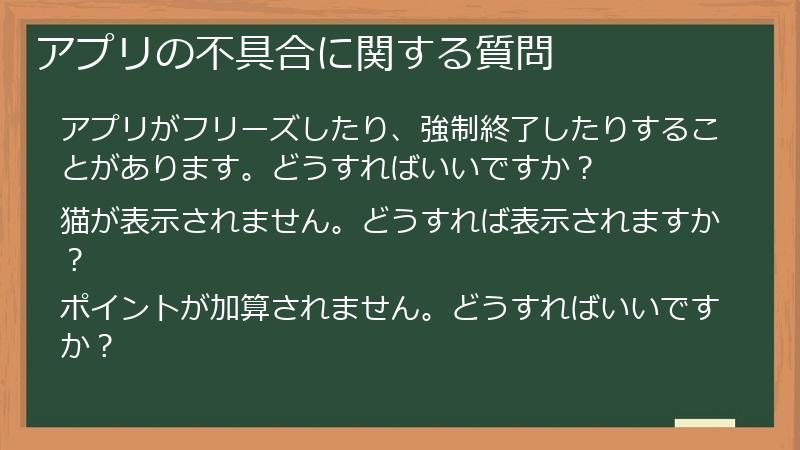 アプリの不具合に関する質問

アプリがフリーズしたり、強制終了したりすることがあります。どうすればいいですか？

猫が表示されません。どうすれば表示されますか？

ポイントが加算されません。どうすればいいですか？